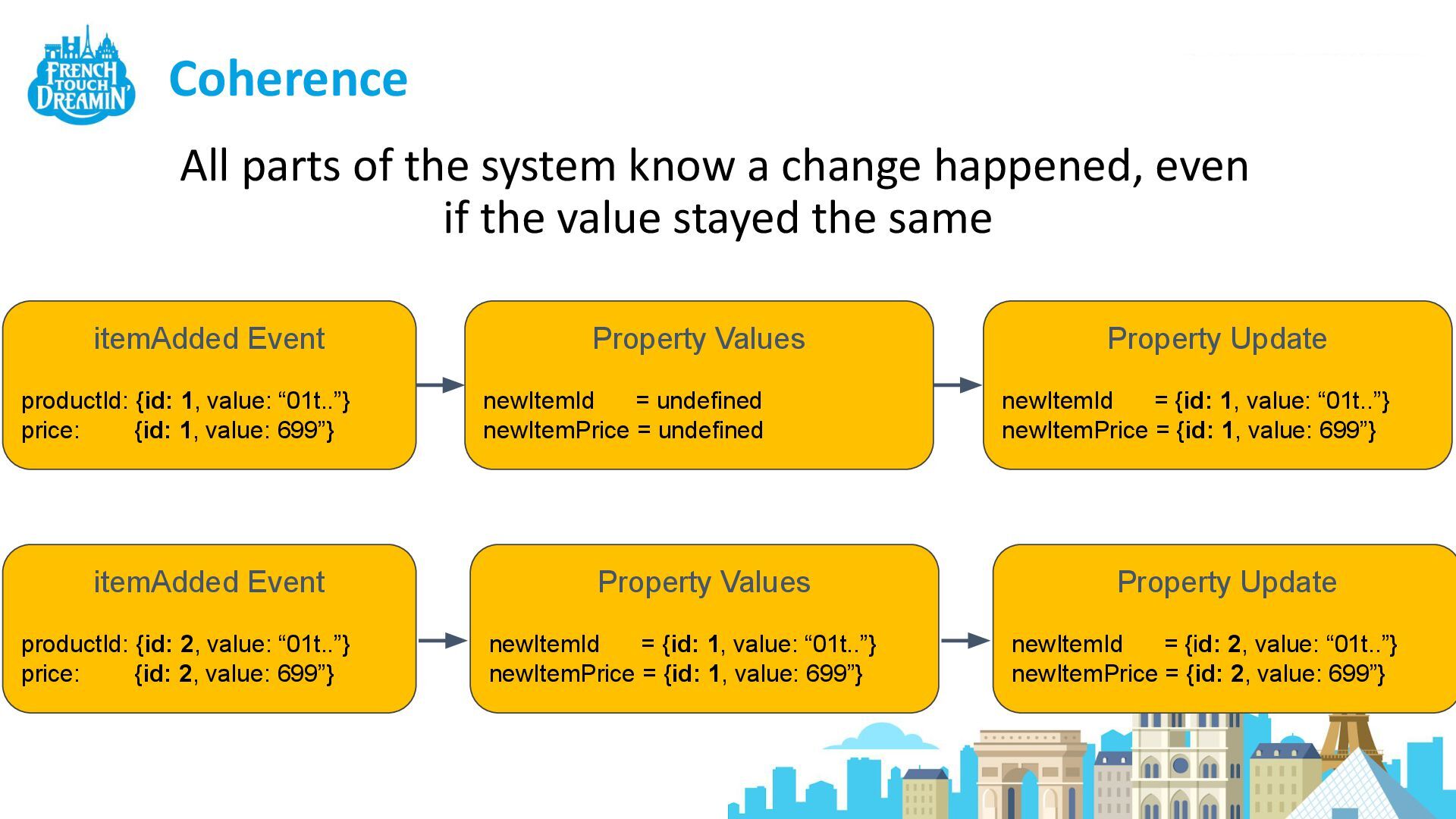 FRENCH TOUCH DREAMIN'

Coherence

All parts of the system know a change happened, even if the value stayed the same

itemAdded Event

productId: {id: 1, value: “01t..”}
price: {id: 1, value: 699”}

Property Values

newItemId = undefined
newItemPrice = undefined

Property Update

newItemId = {id: 1, value: “01t..”}
newItemPrice = {id: 1, value: 699”}

itemAdded Event

productId: {id: 2, value: “01t..”}
price: {id: 2, value: 699”}

Property Values

newItemId = {id: 1, value: “01t..”}
newItemPrice = {id: 1, value: 699”}

Property Update

newItemId = {id: 2, value: “01t..”}
newItemPrice = {id: 2, value: 699”}